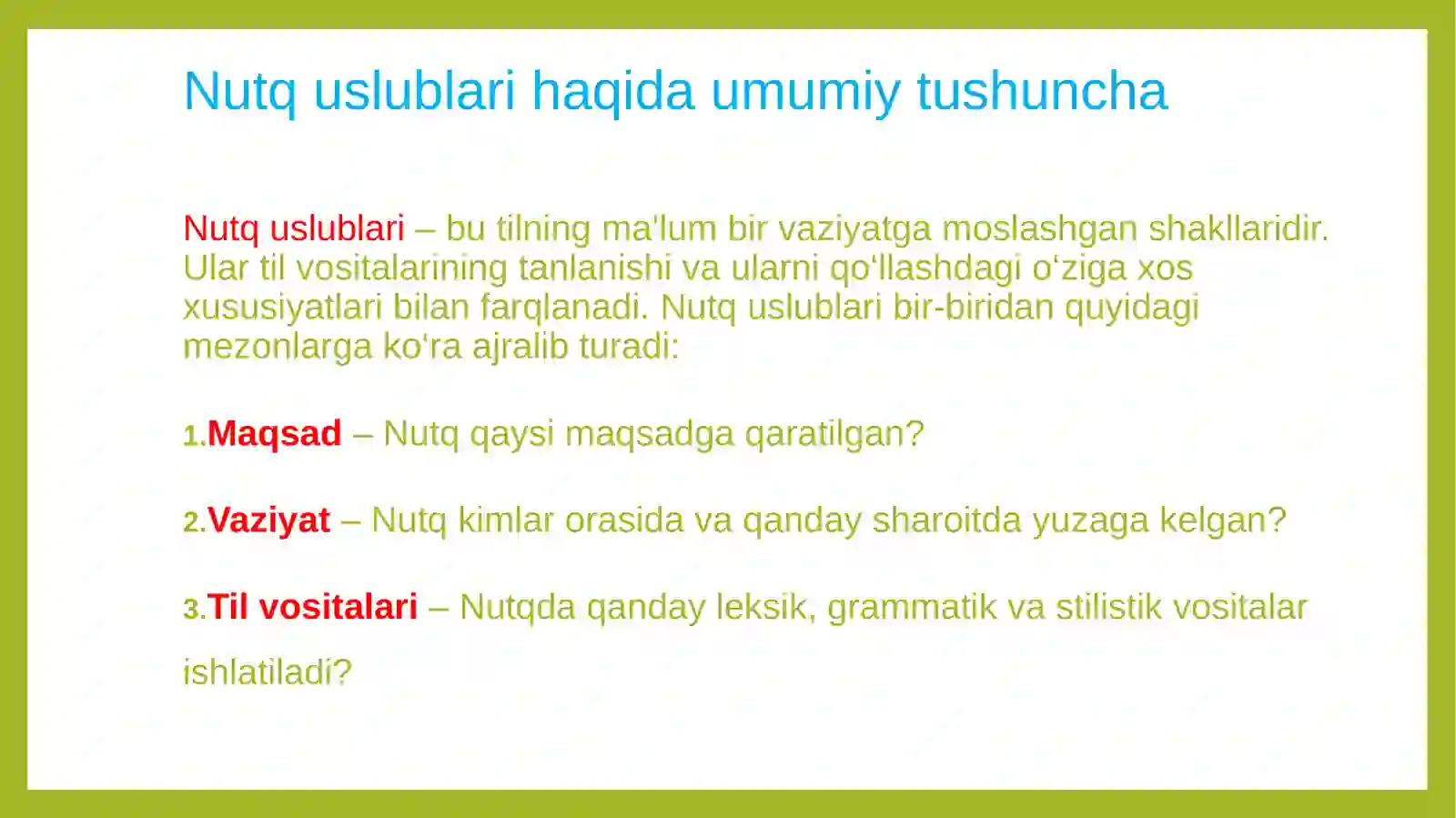 Nutq uslublari haqida umumiy tushuncha

Nutq uslublari – bu tilning ma'lum bir vaziyatga moslashgan shakllaridir. Ular til vositalarining tanlanishi va ularni qo‘llashdagi o‘ziga xos xususiyatlari bilan farqlanadi. Nutq uslublari bir-biridan quyidagi mezonlarga ko‘ra ajralib turadi:

1.Maqsad – Nutq qaysi maqsadga qaratilgan?

2.Vaziyat – Nutq kimlar orasida va qanday sharoitda yuzaga kelgan?

3.Til vositalari – Nutqda qanday leksik, grammatik va stilistik vositalar ishlatiladi?